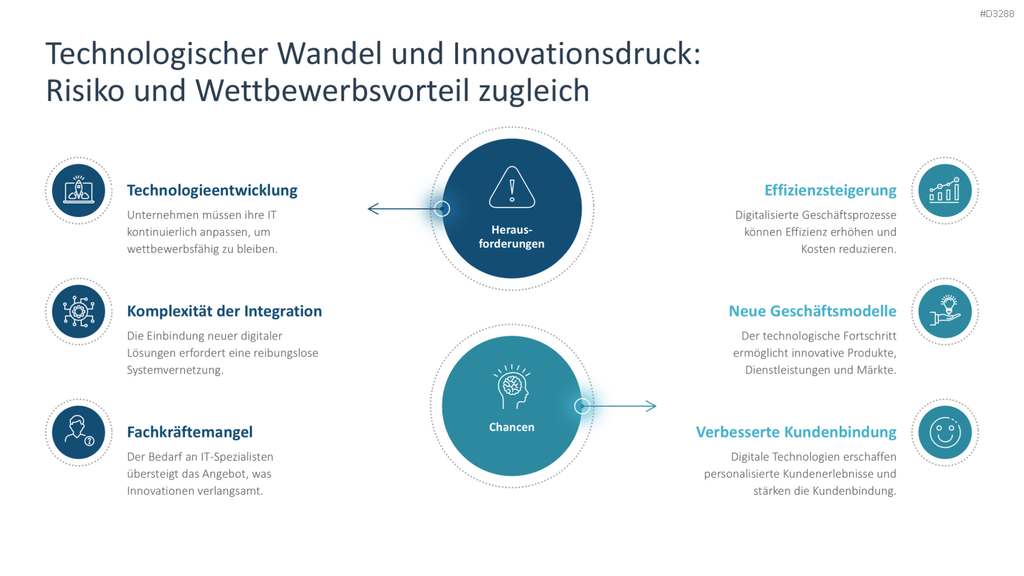 #D3288

Technologischer Wandel und Innovationsdruck: Risiko und Wettbewerbsvorteil zugleich

Technologieentwicklung
Unternehmen müssen ihre IT kontinuierlich anpassen, um wettbewerbsfähig zu bleiben.

Komplexität der Integration
Die Einbindung neuer digitaler Lösungen erfordert eine reibungslose Systemvernetzung.

Fachkräftemangel
Der Bedarf an IT-Spezialisten übersteigt das Angebot, was Innovationen verlangsamt.

Herausforderungen

Chancen

Effizienzsteigerung
Digitalisierte Geschäftsprozesse können Effizienz erhöhen und Kosten reduzieren.

Neue Geschäftsmodelle
Der technologische Fortschritt ermöglicht innovative Produkte, Dienstleistungen und Märkte.

Verbesserte Kundenbindung
Digitale Technologien erschaffen personalisierte Kundenerlebnisse und stärken die Kundenbindung.